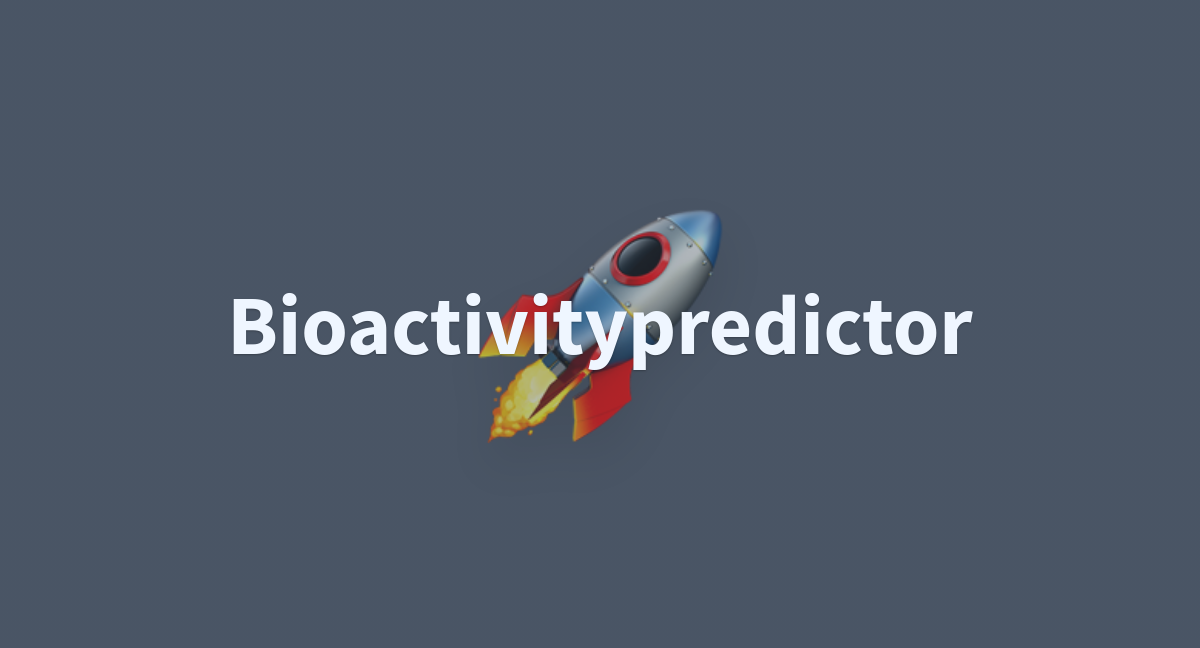 Bioactivitypredictor